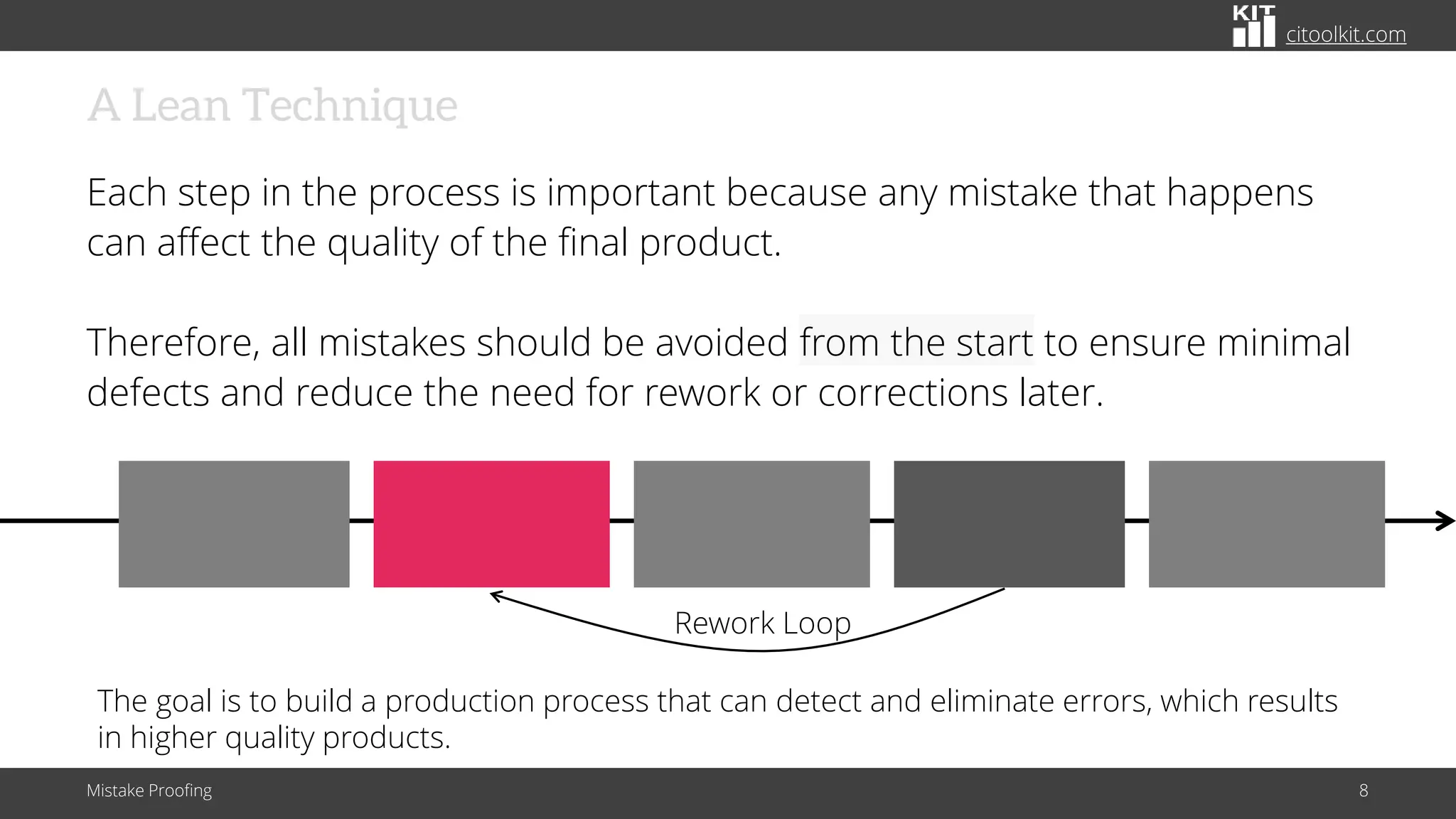 KIT citoolkit.com

A Lean Technique

Each step in the process is important because any mistake that happens can affect the quality of the final product.

Therefore, all mistakes should be avoided from the start to ensure minimal defects and reduce the need for rework or corrections later.

Rework Loop

The goal is to build a production process that can detect and eliminate errors, which results in higher quality products.

Mistake Proofing

8